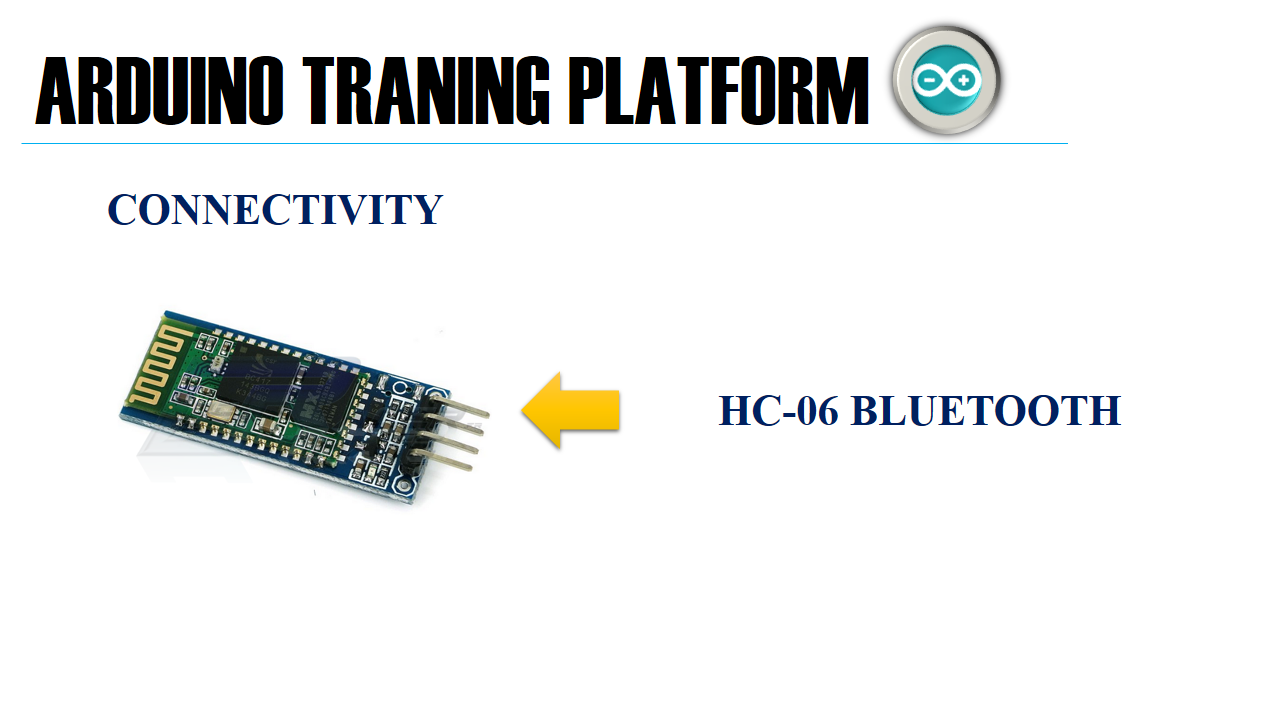 ARDUINO TRANING PLATFORM

CONNECTIVITY

HC-06 BLUETOOTH